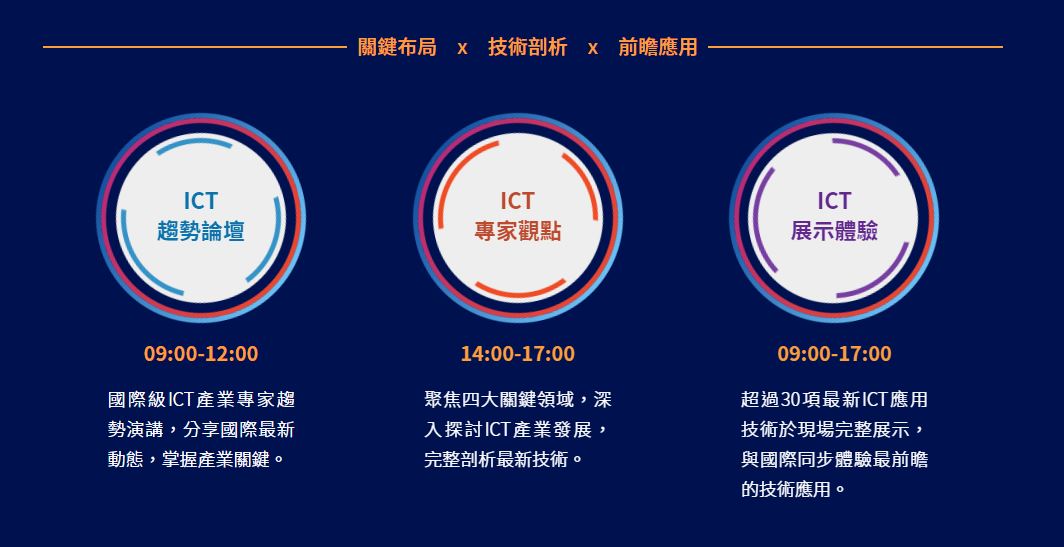 關鍵布局 x 技術剖析 x 前瞻應用

ICT
趨勢論壇

09:00-12:00

國際級ICT產業專家趨勢演講，分享國際最新動態，掌握產業關鍵。

ICT
專家觀點

14:00-17:00

聚焦四大關鍵領域，深入探討ICT產業發展，完整剖析最新技術。

ICT
展示體驗

09:00-17:00

超過30項最新ICT應用技術於現場完整展示，與國際同步體驗最前瞻的技術應用。